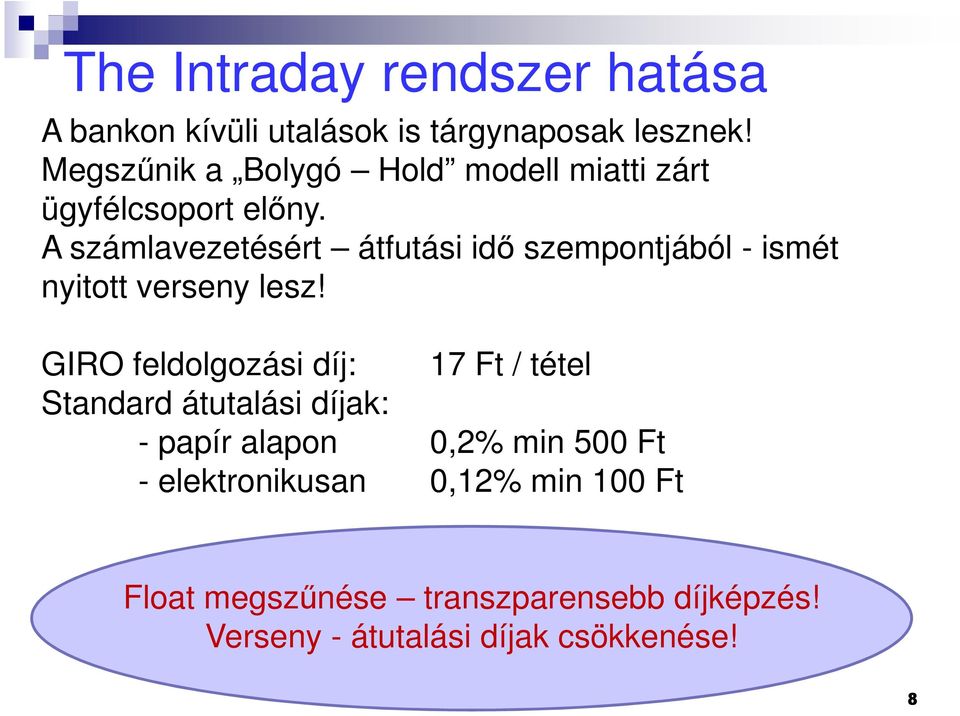 The Intraday rendszer hatása

A bankon kívüli utalások is tárgynaposak lesznek! Megszűnik a „Bolygó – Hold” modell miatti zárt ügyfélcsoport előny. A számlavezetésért – átfutási idő szempontjából - ismét nyitott verseny lesz!

GIRO feldolgozási díj: 17 Ft / tétel
Standard átutalási díjak:
- papír alapon 0,2% min 500 Ft
- elektronikusan 0,12% min 100 Ft

Float megszűnése – transzparensebb díjképzés!
Verseny - átutalási díjak csökkenése!

8